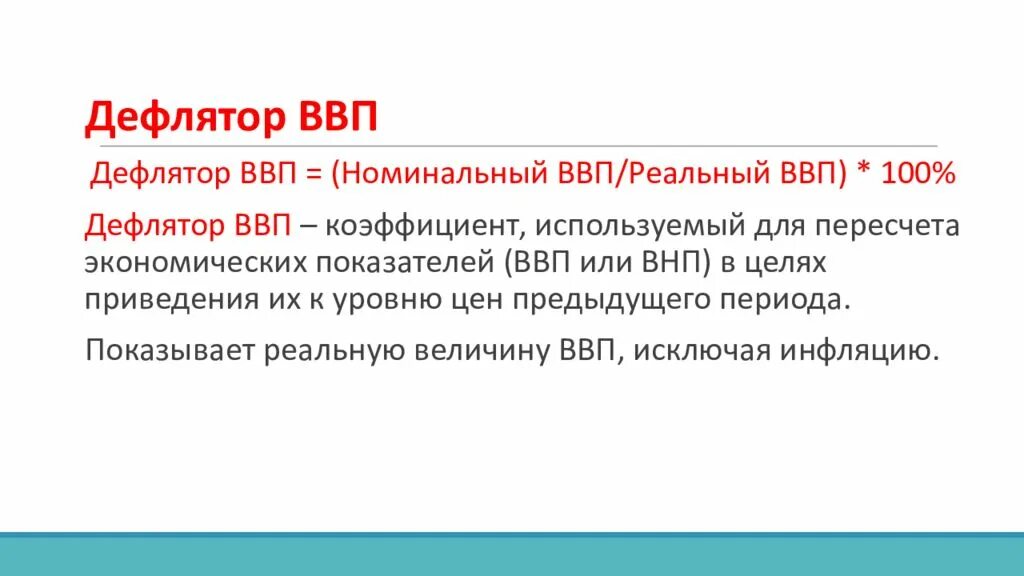 Дефлятор ВВП

Дефлятор ВВП = (Номинальный ВВП/Реальный ВВП) * 100%

Дефлятор ВВП – коэффициент, используемый для пересчета экономических показателей (ВВП или ВНП) в целях приведения их к уровню цен предыдущего периода.

Показывает реальную величину ВВП, исключая инфляцию.